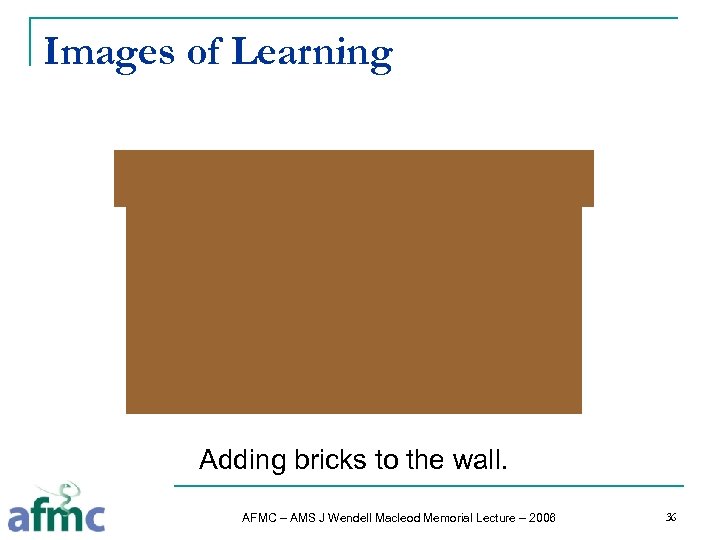 Images of Learning

Adding bricks to the wall.

afmc

AFMC – AMS J Wendell Macleod Memorial Lecture – 2006

36